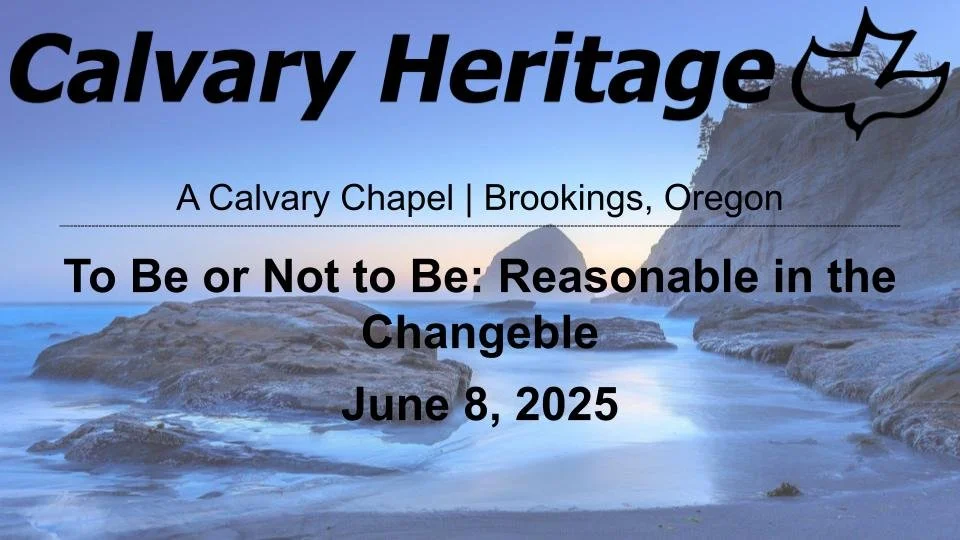 Calvary Heritage

A Calvary Chapel | Brookings, Oregon

To Be or Not to Be: Reasonable in the Changeble

June 8, 2025